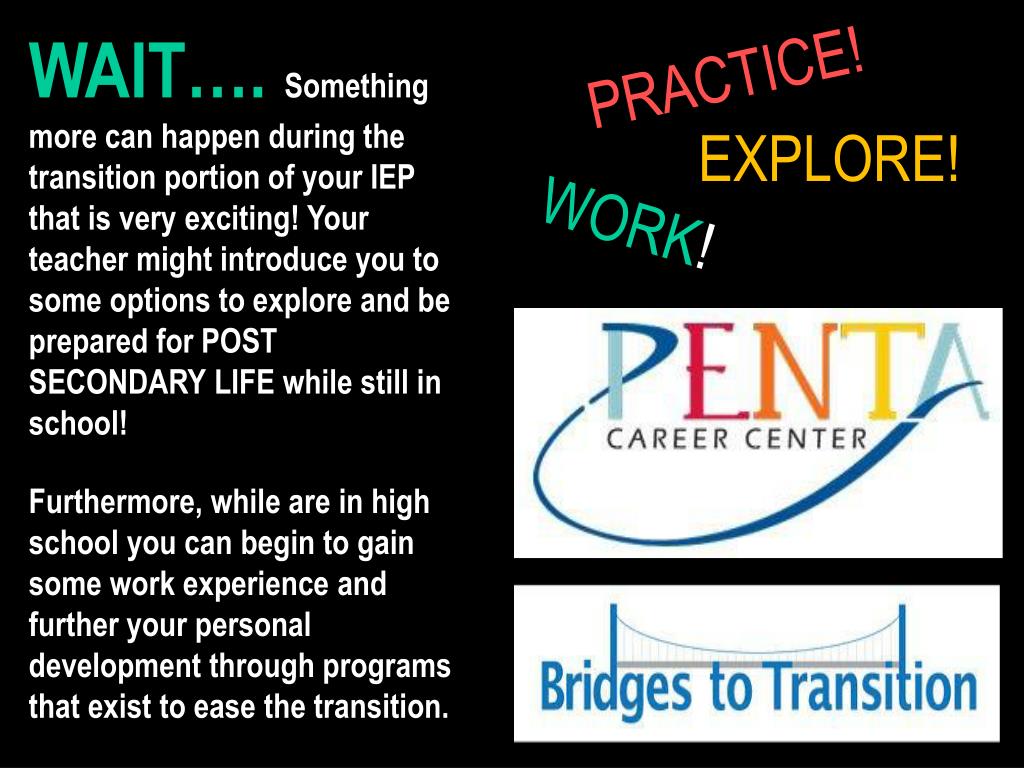 WAIT…. Something more can happen during the transition portion of your IEP that is very exciting! Your teacher might introduce you to some options to explore and be prepared for POST SECONDARY LIFE while still in school!

Furthermore, while are in high school you can begin to gain some work experience and further your personal development through programs that exist to ease the transition.

PRACTICE!

EXPLORE!

WORK!

PENTA
CAREER CENTER

Bridges to Transition